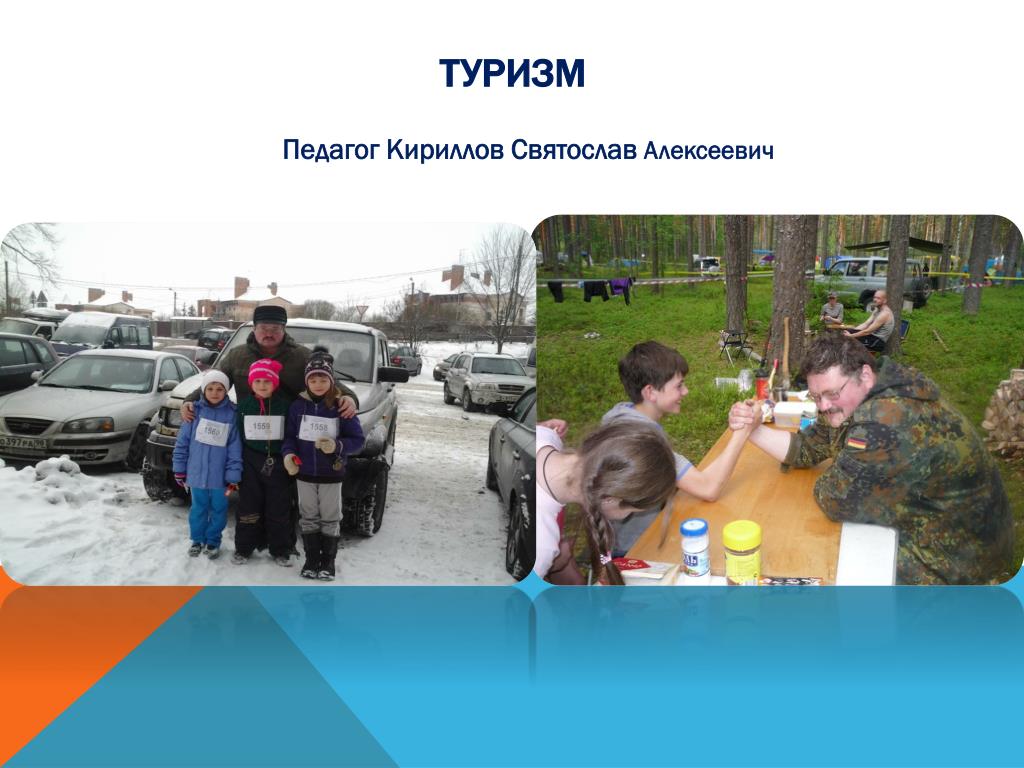 ТУРИЗМ

Педагог Кириллов Святослав Алексеевич

1560

1559

1558